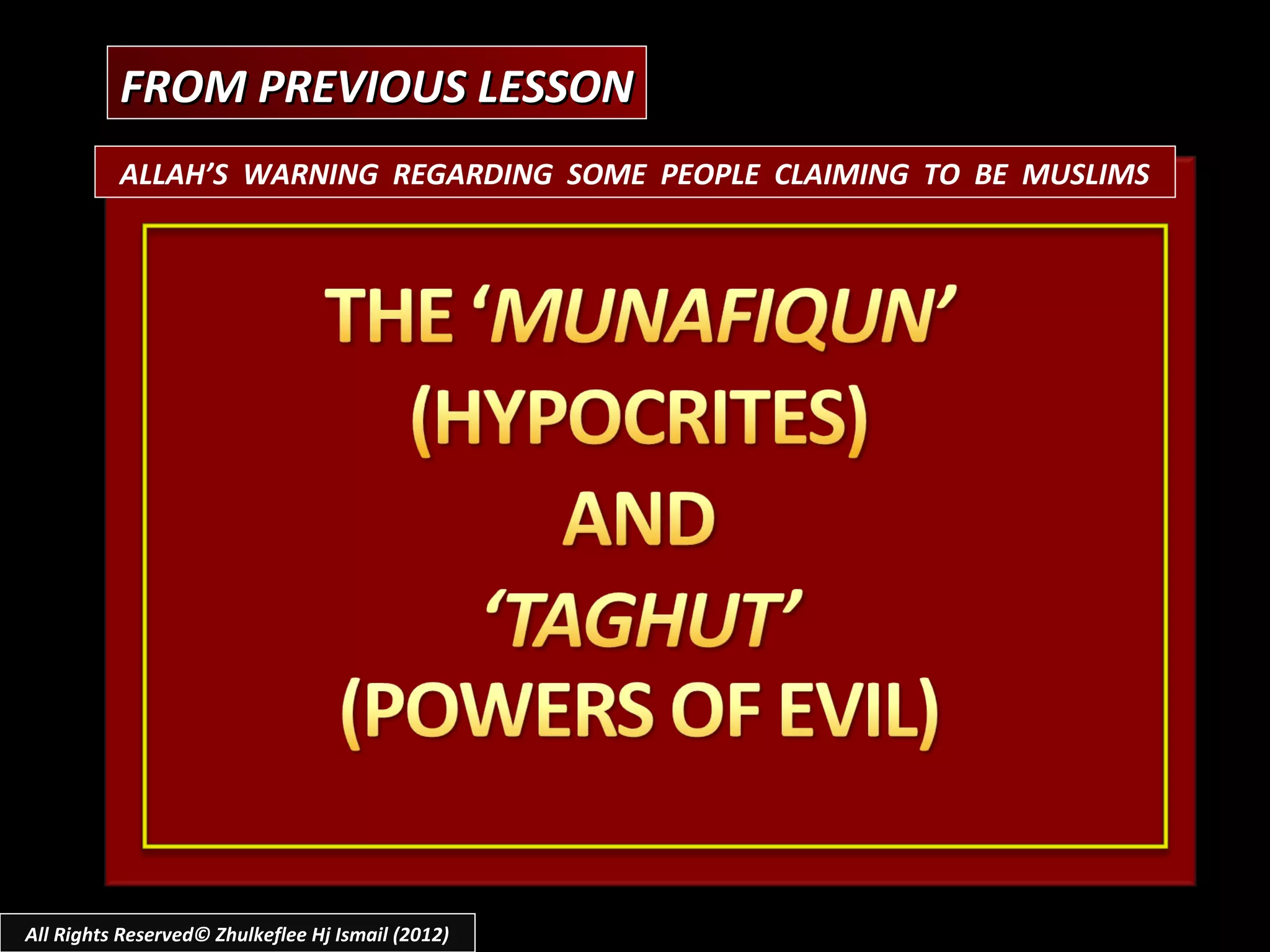 FROM PREVIOUS LESSON

ALLAH'S WARNING REGARDING SOME PEOPLE CLAIMING TO BE MUSLIMS

THE 'MUNAFIQUN' (HYPOCRITES) AND 'TAGHUT' (POWERS OF EVIL)

All Rights Reserved© Zhulkeflee Hj Ismail (2012)